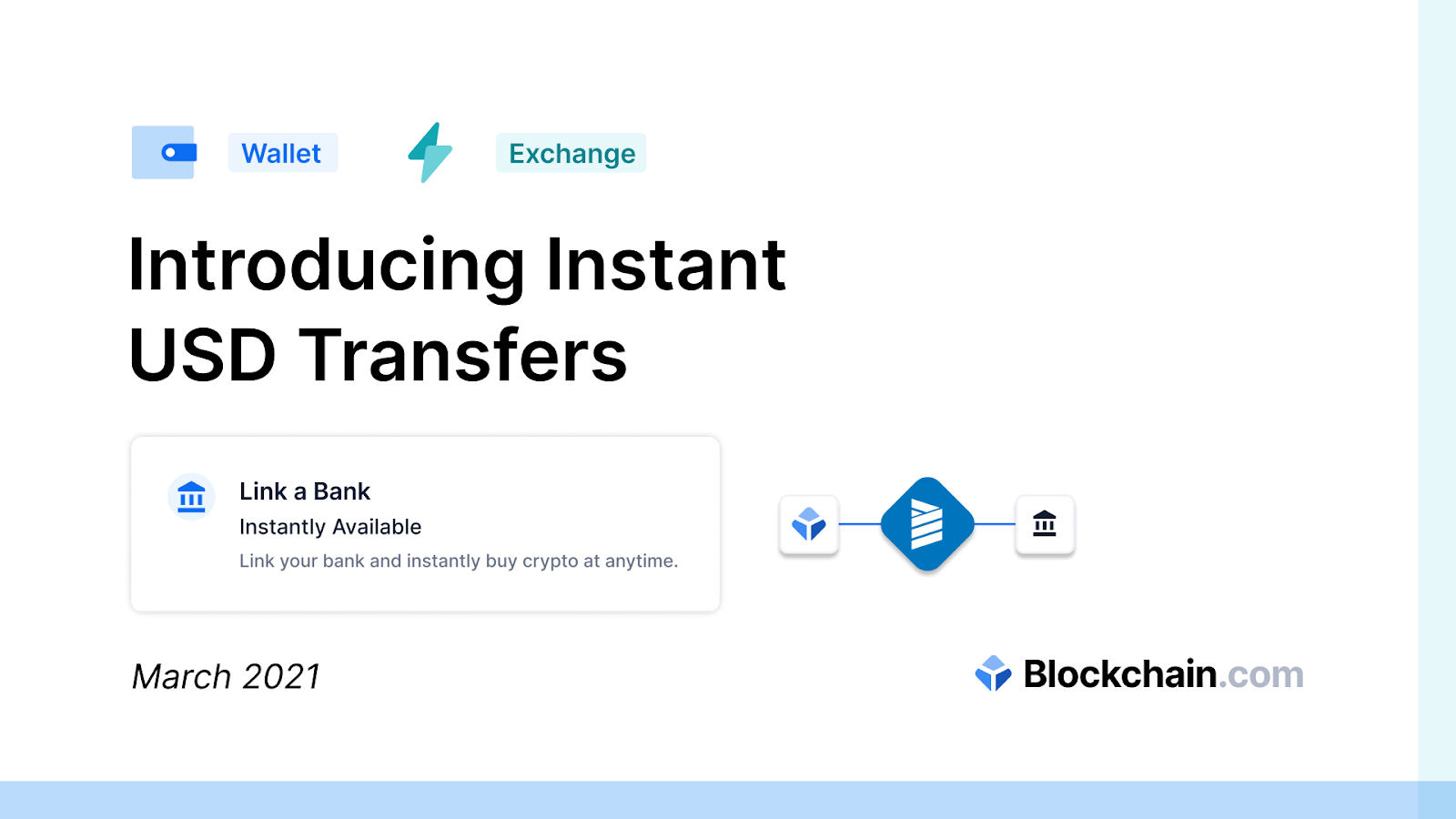 Wallet

Exchange

Introducing Instant USD Transfers

Link a Bank
Instantly Available
Link your bank and instantly buy crypto at anytime.

March 2021

Blockchain.com